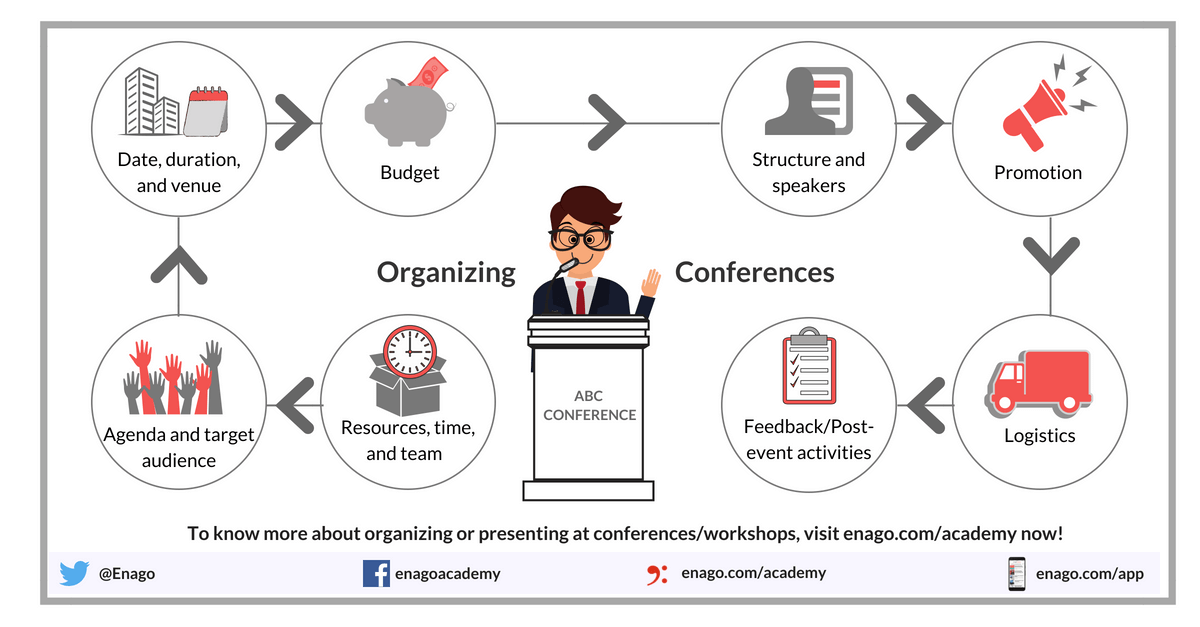 Date, duration, and venue

Budget

Structure and speakers

Promotion

Organizing Conferences

ABC CONFERENCE

Agenda and target audience

Resources, time, and team

Feedback/Post-event activities

Logistics

To know more about organizing or presenting at conferences/workshops, visit enago.com/academy now!

@Enago

enagoacademy

enago.com/academy

enago.com/app